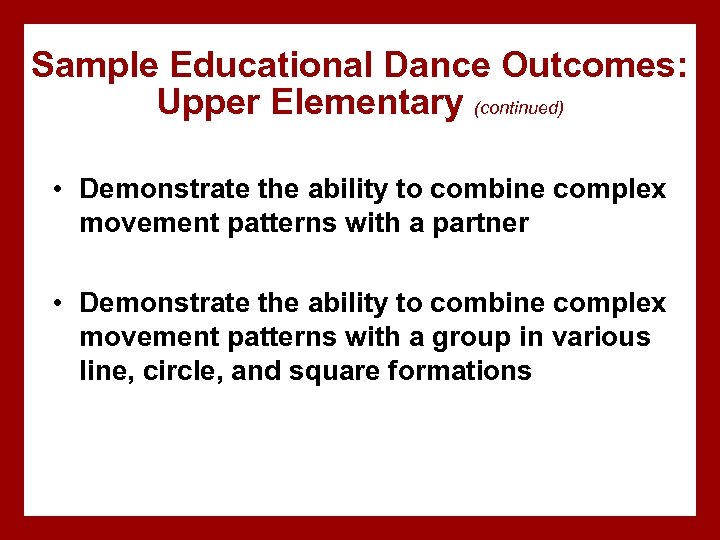 Sample Educational Dance Outcomes: Upper Elementary (continued)

• Demonstrate the ability to combine complex movement patterns with a partner

• Demonstrate the ability to combine complex movement patterns with a group in various line, circle, and square formations